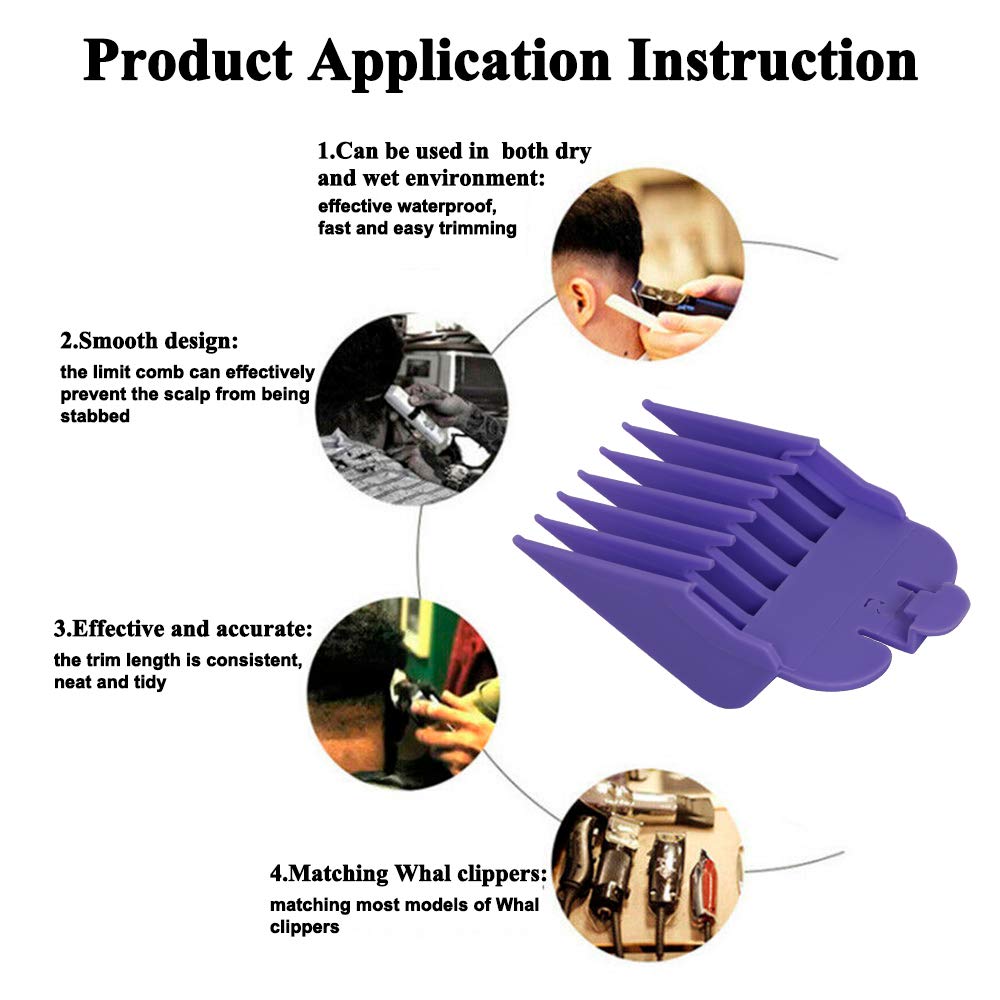 Product Application Instruction

1.Can be used in both dry and wet environment:
effective waterproof, fast and easy trimming

2.Smooth design:
the limit comb can effectively prevent the scalp from being stabbed

3.Effective and accurate:
the trim length is consistent, neat and tidy

4.Matching Whal clippers:
matching most models of Whal clippers